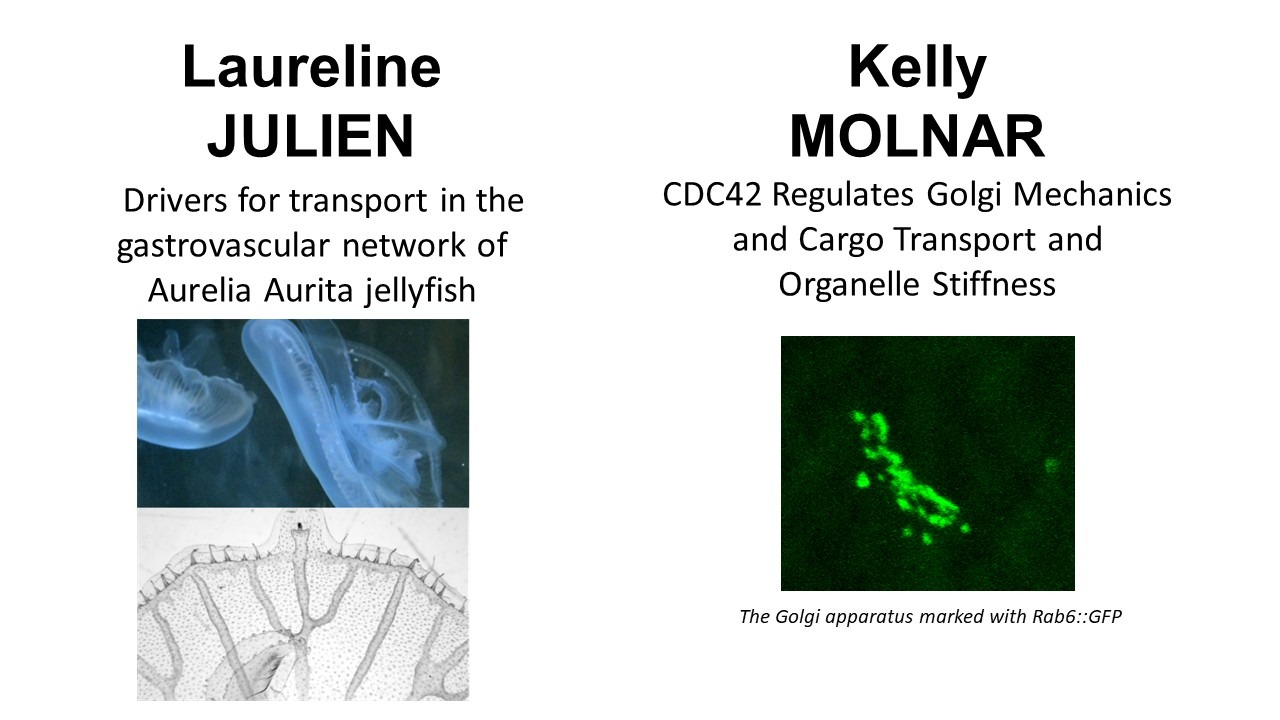 Laureline
JULIEN

Drivers for transport in the gastrovascular network of Aurelia Aurita jellyfish

Kelly
MOLNAR

CDC42 Regulates Golgi Mechanics and Cargo Transport and Organelle Stiffness

The Golgi apparatus marked with Rab6::GFP